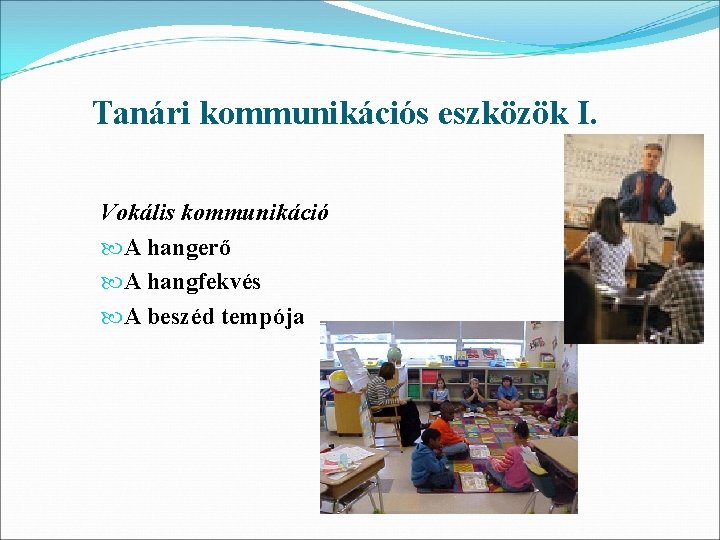 Tanári kommunikációs eszközök I.

Vokális kommunikáció

A hangerő

A hangfekvés

A beszéd tempója